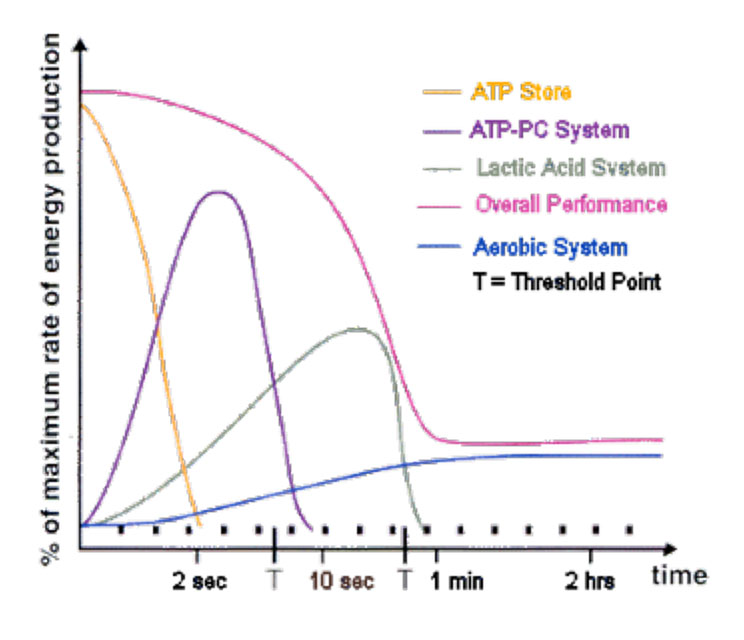 % of maximum rate of energy production

ATP Store
ATP-PC System
Lactic Acid System
Overall Performance
Aerobic System
T = Threshold Point

2 sec
T
10 sec
T
1 min
2 hrs
time